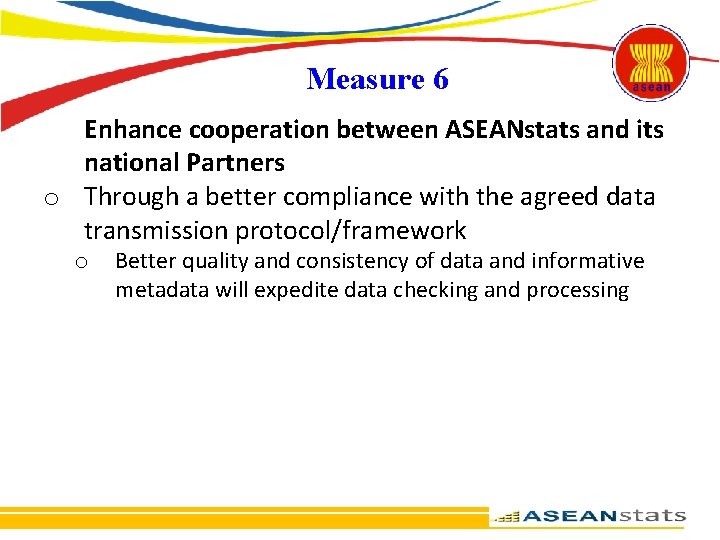 asean

Measure 6

Enhance cooperation between ASEANstats and its national Partners

o Through a better compliance with the agreed data transmission protocol/framework

o Better quality and consistency of data and informative metadata will expedite data checking and processing

ASEANstats